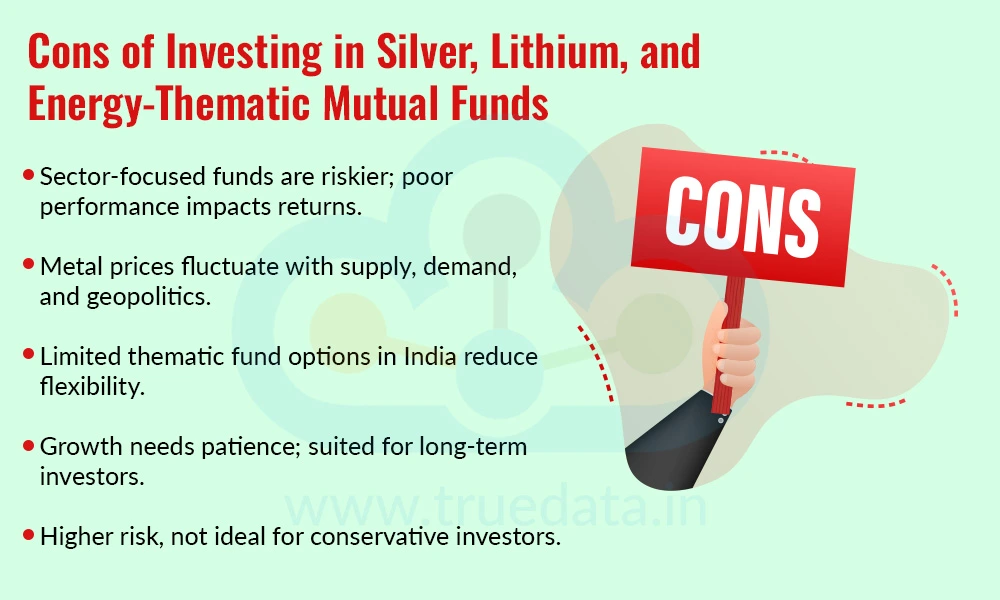 Cons of Investing in Silver, Lithium, and Energy-Thematic Mutual Funds

• Sector-focused funds are riskier; poor performance impacts returns.

• Metal prices fluctuate with supply, demand, and geopolitics.

• Limited thematic fund options in India reduce flexibility.

• Growth needs patience; suited for long-term investors.

• Higher risk, not ideal for conservative investors.

CONS

www.truedata.in